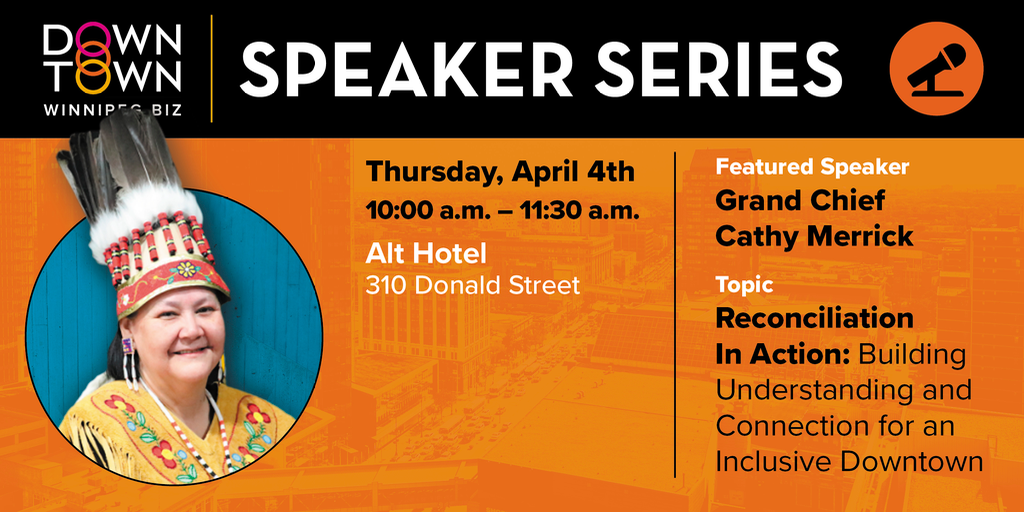 DOWN TOWN WINNIPEG BIZ

SPEAKER SERIES

Thursday, April 4th
10:00 a.m. – 11:30 a.m.

Alt Hotel
310 Donald Street

Featured Speaker
Grand Chief Cathy Merrick

Topic
Reconciliation In Action: Building Understanding and Connection for an Inclusive Downtown